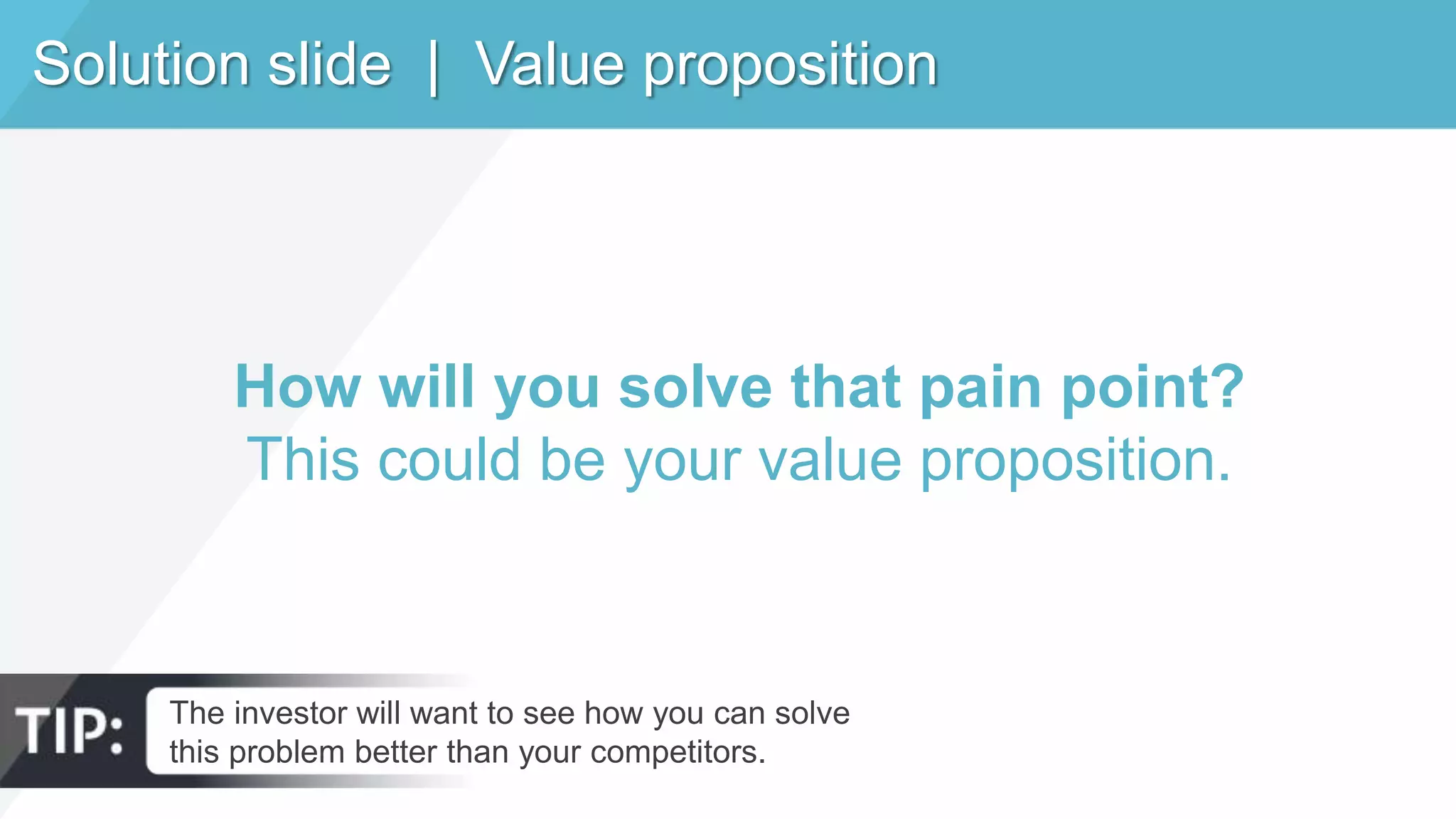 Solution slide | Value proposition

How will you solve that pain point?
This could be your value proposition.

TIP: The investor will want to see how you can solve this problem better than your competitors.